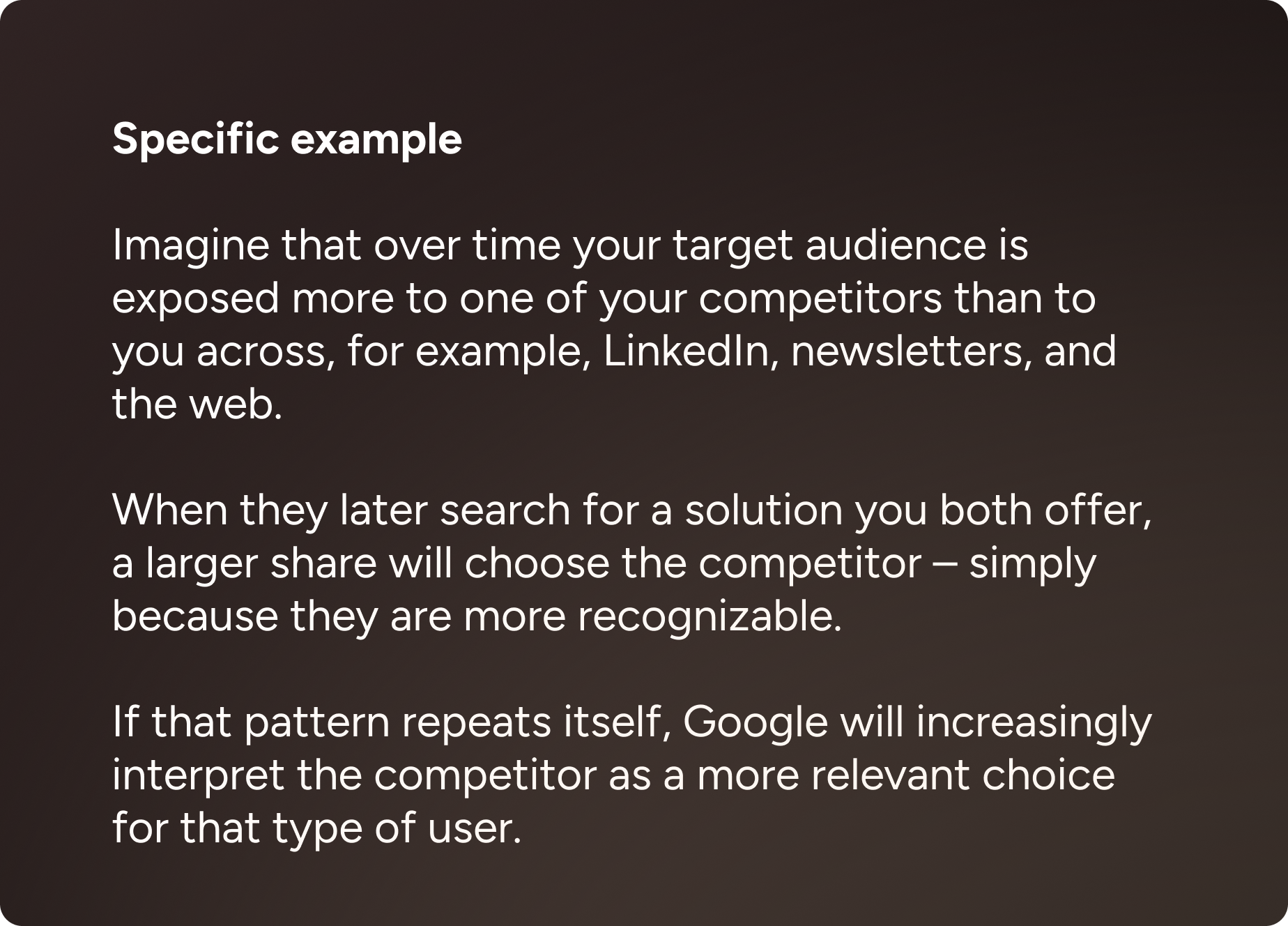 Specific example

Imagine that over time your target audience is exposed more to one of your competitors than to you across, for example, LinkedIn, newsletters, and the web.

When they later search for a solution you both offer, a larger share will choose the competitor – simply because they are more recognizable.

If that pattern repeats itself, Google will increasingly interpret the competitor as a more relevant choice for that type of user.